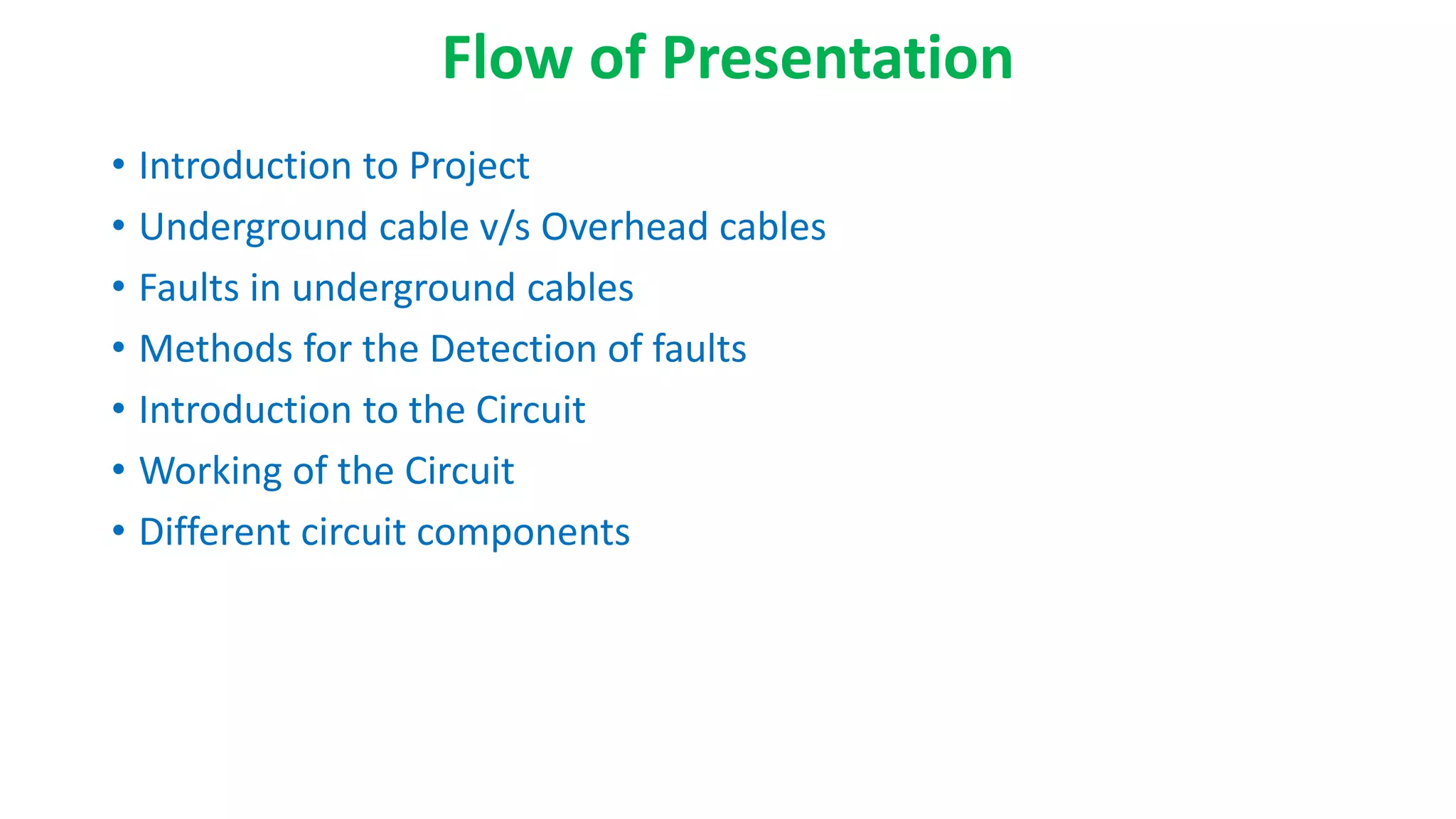 Flow of Presentation

• Introduction to Project
• Underground cable v/s Overhead cables
• Faults in underground cables
• Methods for the Detection of faults
• Introduction to the Circuit
• Working of the Circuit
• Different circuit components